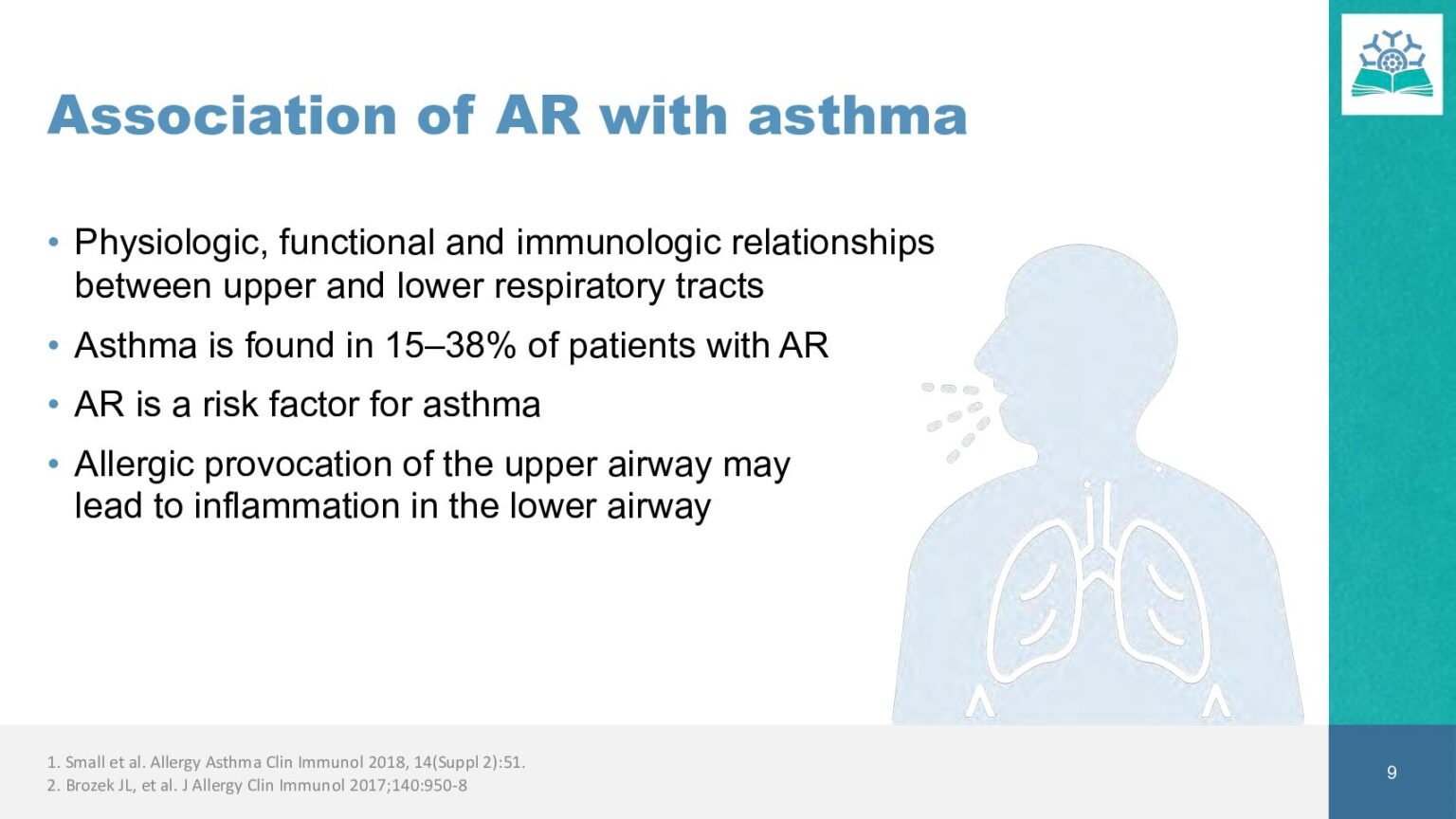 Association of AR with asthma

• Physiologic, functional and immunologic relationships between upper and lower respiratory tracts

• Asthma is found in 15–38% of patients with AR

• AR is a risk factor for asthma

• Allergic provocation of the upper airway may lead to inflammation in the lower airway

1. Small et al. Allergy Asthma Clin Immunol 2018, 14(Suppl 2):51.
2. Brozek JL, et al. J Allergy Clin Immunol 2017;140:950-8

9